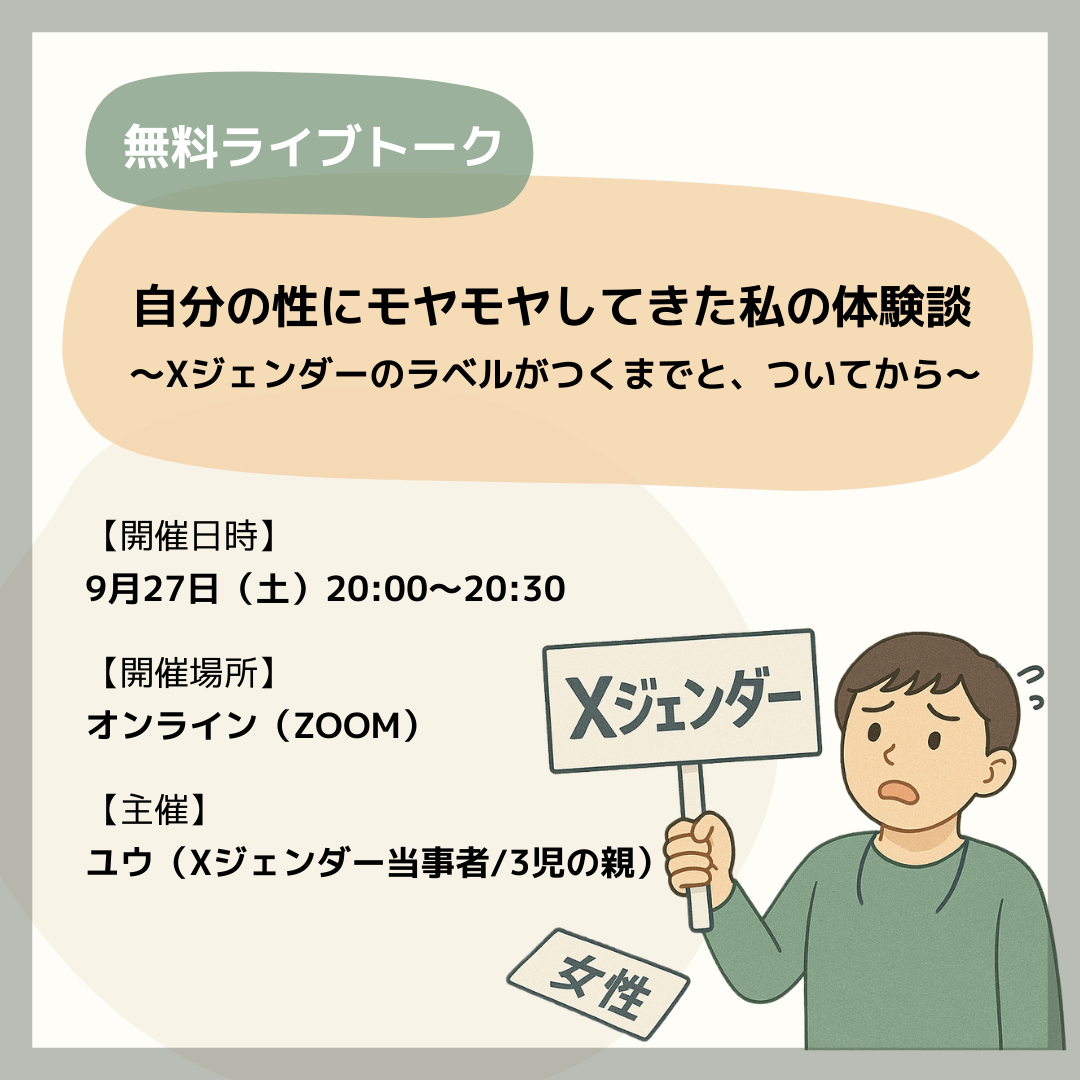 無料ライブトーク

自分の性にモヤモヤしてきた私の体験談
〜Xジェンダーのラベルがつくまでと、ついてから〜

【開催日時】
9月27日（土）20:00〜20:30

【開催場所】
オンライン（ZOOM）

【主催】
ユウ（Xジェンダー当事者/3児の親）

Xジェンダー

女性